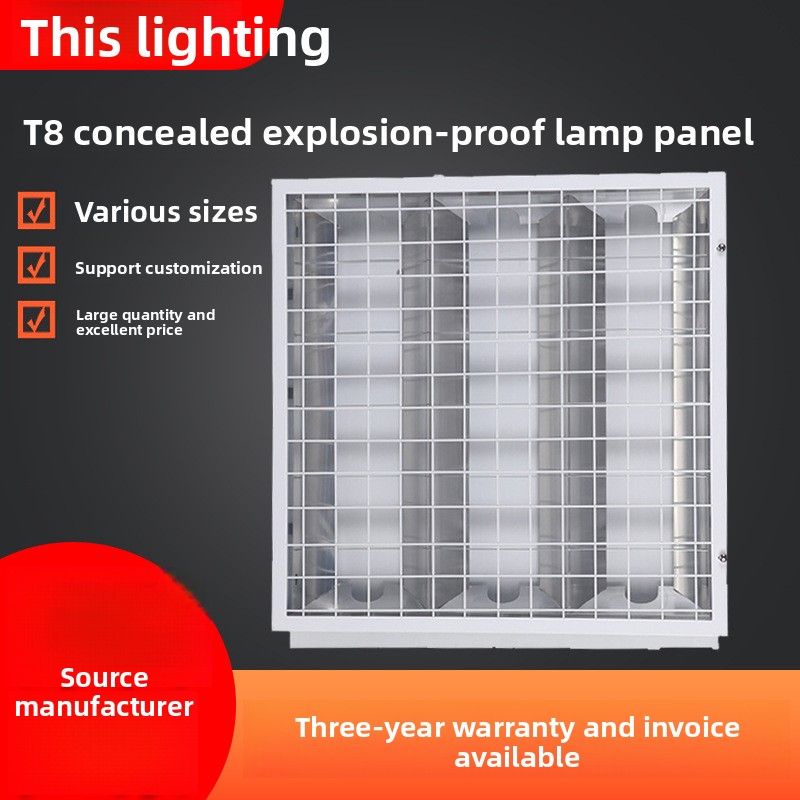 This lighting

T8 concealed explosion-proof lamp panel

Various sizes

Support customization

Large quantity and excellent price

Source manufacturer

Three-year warranty and invoice available